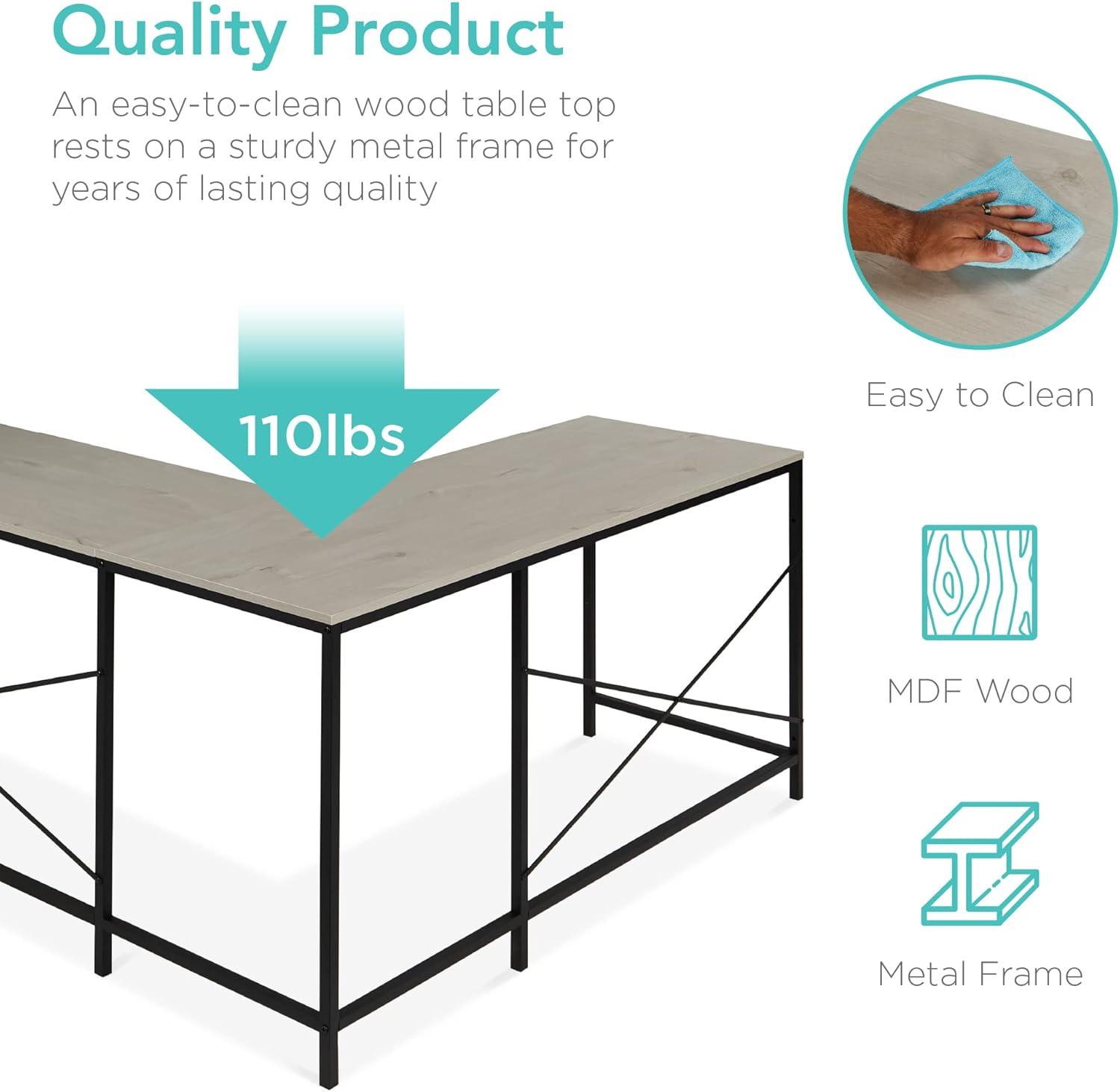 Quality Product

An easy-to-clean wood table top rests on a sturdy metal frame for years of lasting quality

110lbs

Easy to Clean

MDF Wood

Metal Frame